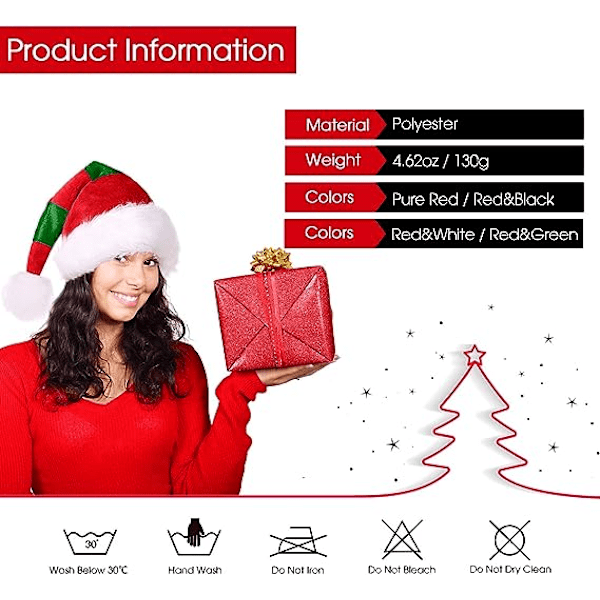 Product Information

| Material | Polyester |
|---|---|
| Weight | 4.62oz / 130g |
| Colors | Pure Red / Red&Black |
| Colors | Red&White / Red&Green |

30°

Wash Below 30°C

Hand Wash

Do Not Iron

Do Not Bleach

Do Not Dry Clean